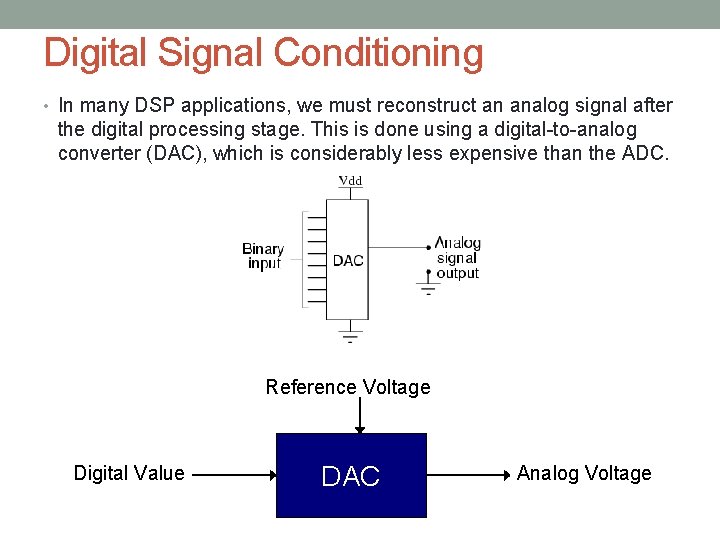 Digital Signal Conditioning

• In many DSP applications, we must reconstruct an analog signal after the digital processing stage. This is done using a digital-to-analog converter (DAC), which is considerably less expensive than the ADC.

Vdd

Binary input

DAC

Analog signal output

Reference Voltage

Digital Value

DAC

Analog Voltage